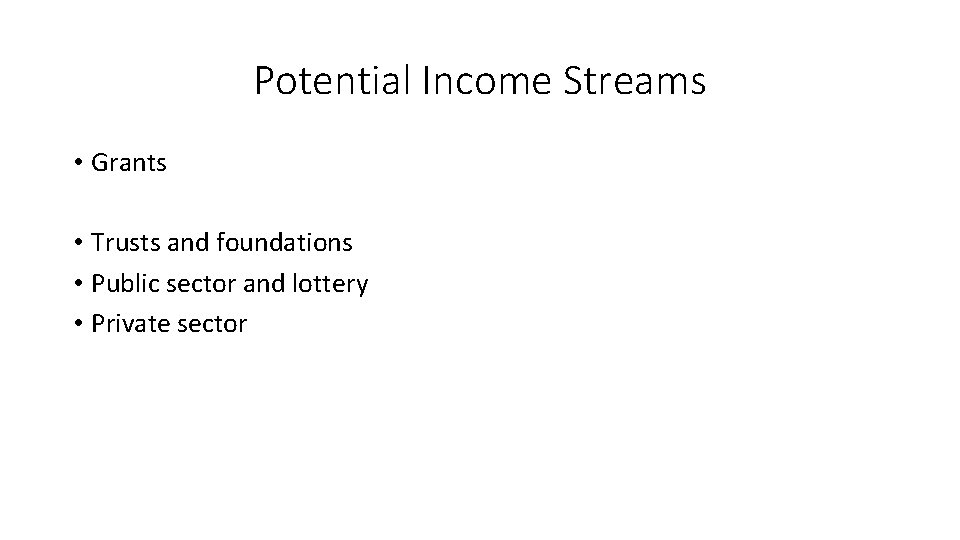 Potential Income Streams

• Grants

• Trusts and foundations
• Public sector and lottery
• Private sector